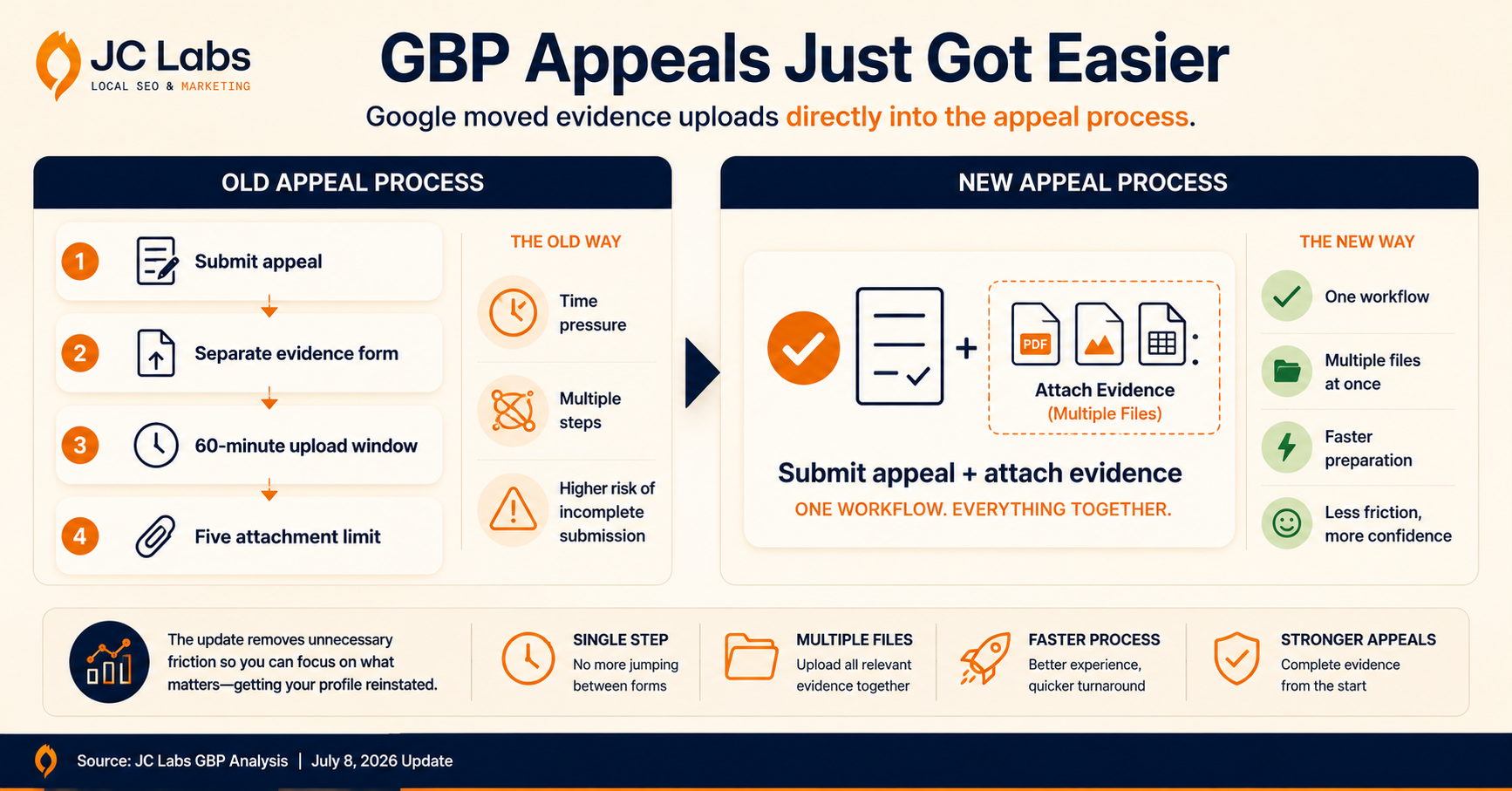 JC Labs
LOCAL SEO & MARKETING

GBP Appeals Just Got Easier

Google moved evidence uploads directly into the appeal process.

OLD APPEAL PROCESS

1 Submit appeal

2 Separate evidence form

3 60-minute upload window

4 Five attachment limit

THE OLD WAY

Time pressure

Multiple steps

Higher risk of incomplete submission

NEW APPEAL PROCESS

+

PDF

Attach Evidence
(Multiple Files)

Submit appeal + attach evidence

ONE WORKFLOW. EVERYTHING TOGETHER.

THE NEW WAY

One workflow

Multiple files at once

Faster preparation

Less friction, more confidence

The update removes unnecessary friction so you can focus on what matters—getting your profile reinstated.

SINGLE STEP
No more jumping between forms

MULTIPLE FILES
Upload all relevant evidence together

FASTER PROCESS
Better experience, quicker turnaround

STRONGER APPEALS
Complete evidence from the start

Source: JC Labs GBP Analysis | July 8, 2026 Update